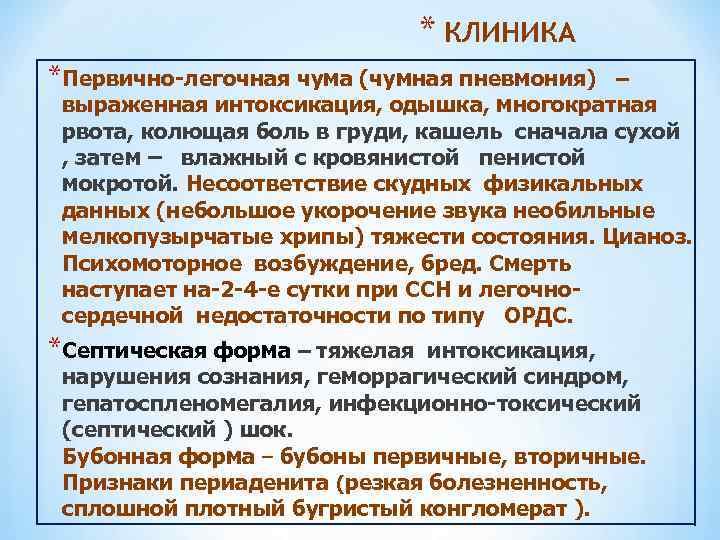 * КЛИНИКА

* Первично-легочная чума (чумная пневмония) – выраженная интоксикация, одышка, многократная рвота, колющая боль в груди, кашель сначала сухой , затем – влажный с кровянистой пенистой мокротой. Несоответствие скудных физикальных данных (небольшое укорочение звука необильные мелкопузырчатые хрипы) тяжести состояния. Цианоз. Психомоторное возбуждение, бред. Смерть наступает на-2-4-е сутки при ССН и легочно-сердечной недостаточности по типу ОРДС.

* Септическая форма – тяжелая интоксикация, нарушения сознания, геморрагический синдром, гепатоспленомегалия, инфекционно-токсический (септический ) шок.

Бубонная форма – бубоны первичные, вторичные. Признаки периаденита (резкая болезненность, сплошной плотный бугристый конгломерат ).